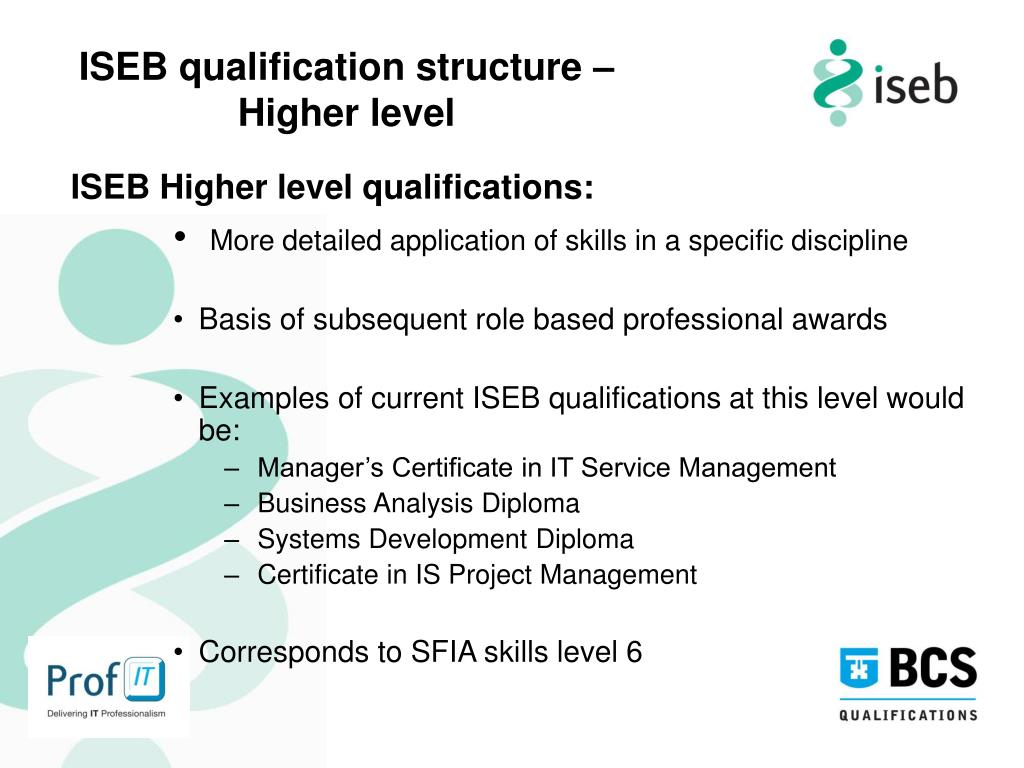 ISEB qualification structure – Higher level

iseb

ISEB Higher level qualifications:

• More detailed application of skills in a specific discipline

• Basis of subsequent role based professional awards

• Examples of current ISEB qualifications at this level would be:
– Manager's Certificate in IT Service Management
– Business Analysis Diploma
– Systems Development Diploma
– Certificate in IS Project Management

• Corresponds to SFIA skills level 6

Prof IT
Delivering IT Professionalism

BCS
QUALIFICATIONS